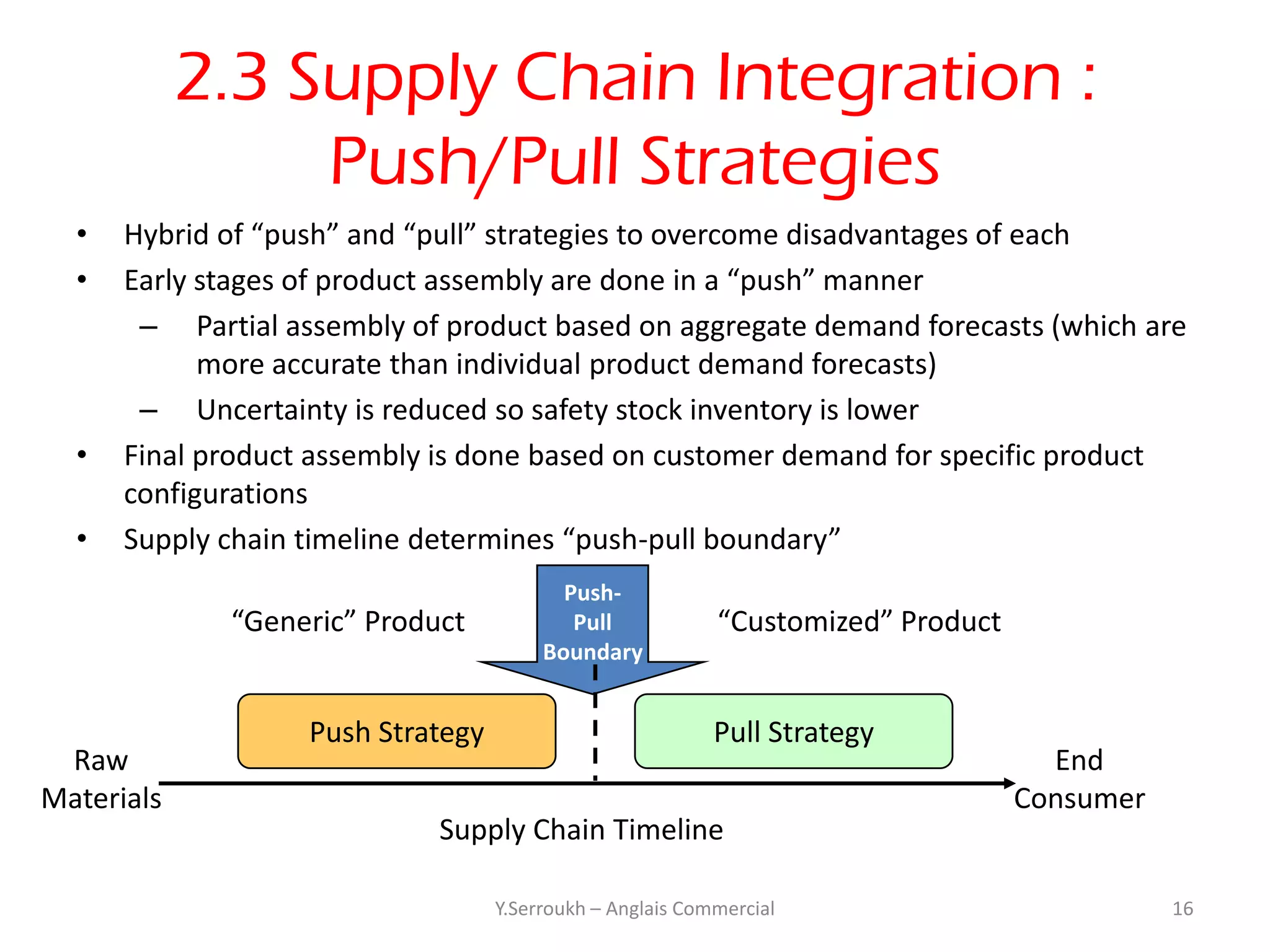 2.3 Supply Chain Integration : Push/Pull Strategies

• Hybrid of “push” and “pull” strategies to overcome disadvantages of each
• Early stages of product assembly are done in a “push” manner
– Partial assembly of product based on aggregate demand forecasts (which are more accurate than individual product demand forecasts)
– Uncertainty is reduced so safety stock inventory is lower
• Final product assembly is done based on customer demand for specific product configurations
• Supply chain timeline determines “push-pull boundary”

“Generic” Product

Push-Pull Boundary

“Customized” Product

Push Strategy

Pull Strategy

Raw Materials

End Consumer

Supply Chain Timeline

Y.Serroukh – Anglais Commercial

16